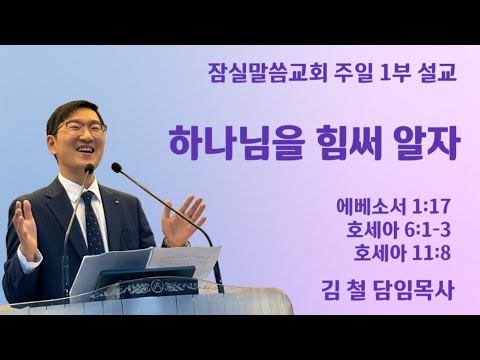 잠실말씀교회 주일 1부 설교

하나님을 힘써 알자

에베소서 1:17
호세아 6:1-3
호세아 11:8

김 철 담임목사